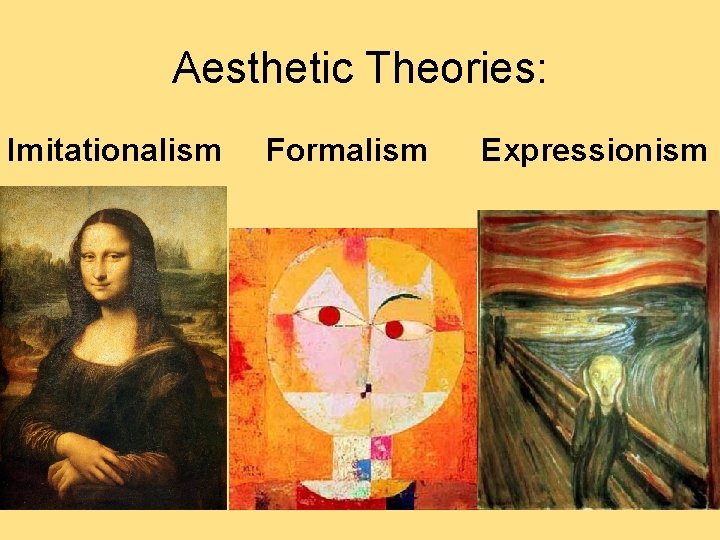 Aesthetic Theories:

Imitationalism

Formalism

Expressionism